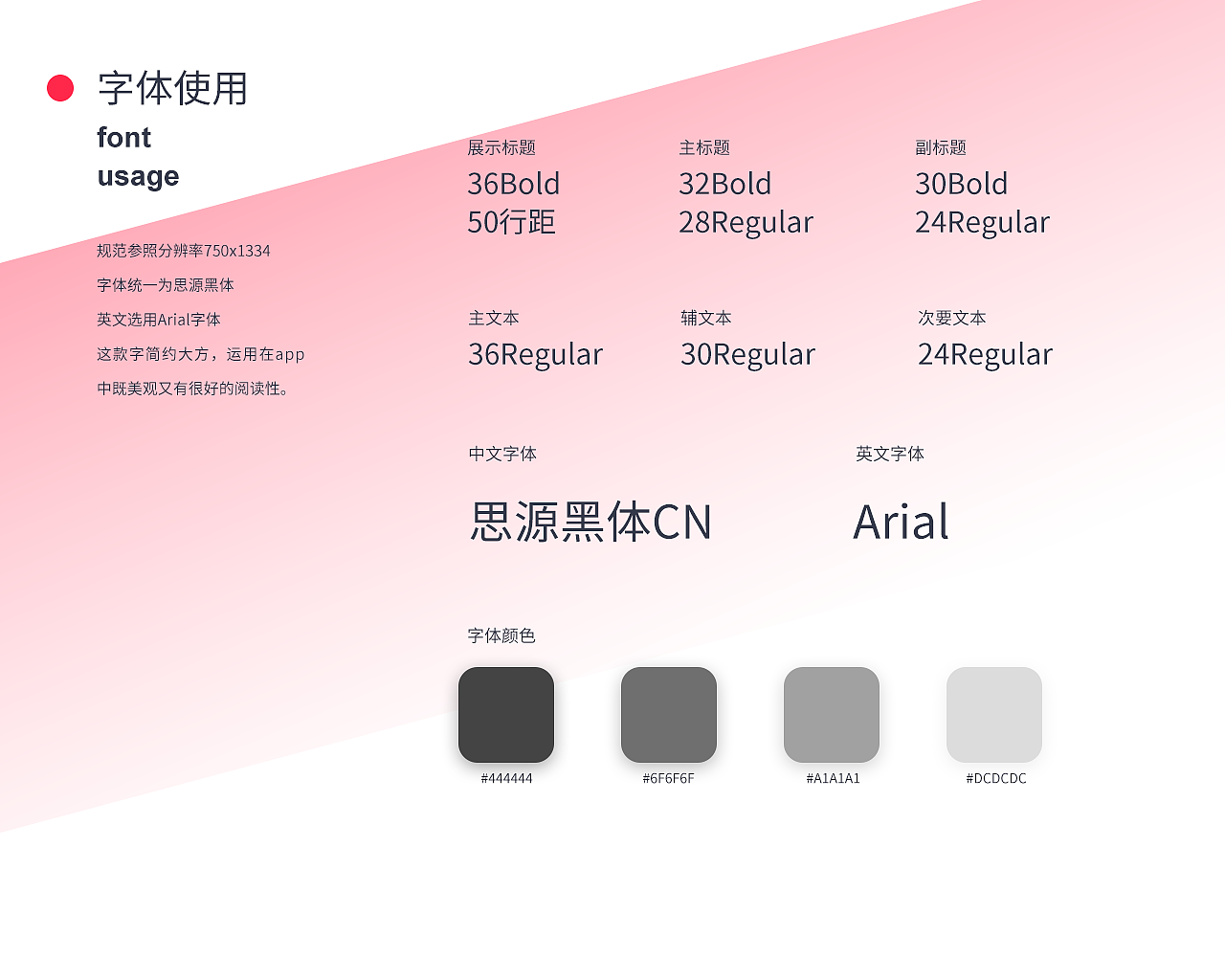 字体使用
font
usage

规范参照分辨率750x1334
字体统一为思源黑体
英文选用Arial字体
这款字简约大方，运用在app
中既美观又有很好的阅读性。

展示标题
36Bold
50行距

主标题
32Bold
28Regular

副标题
30Bold
24Regular

主文本
36Regular

辅文本
30Regular

次要文本
24Regular

中文字体
思源黑体CN

英文字体
Arial

字体颜色

#444444

#6F6F6F

#A1A1A1

#DCDCDC